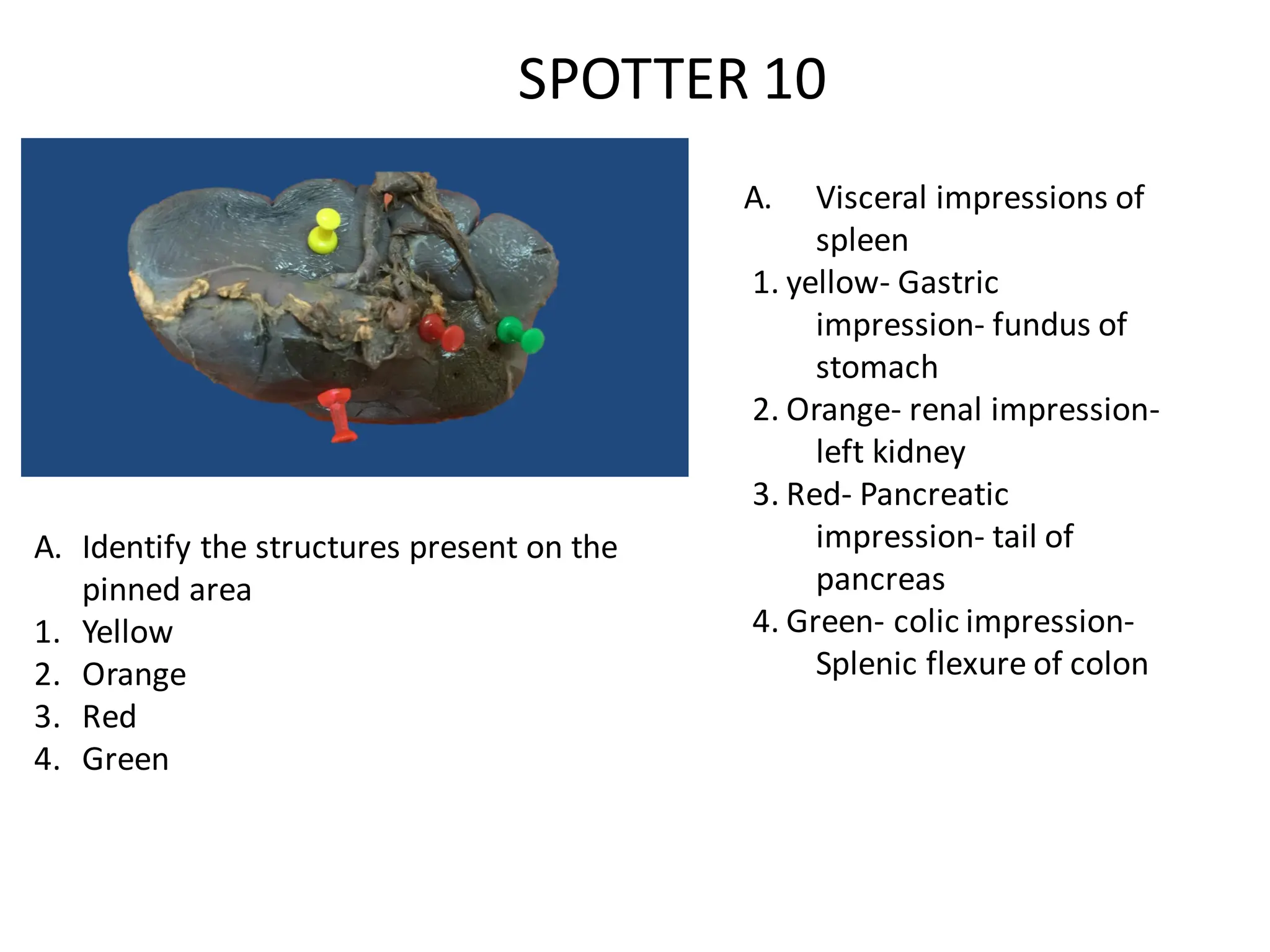 SPOTTER 10

A. Identify the structures present on the pinned area
1. Yellow
2. Orange
3. Red
4. Green

A. Visceral impressions of spleen
1. yellow- Gastric impression- fundus of stomach
2. Orange- renal impression- left kidney
3. Red- Pancreatic impression- tail of pancreas
4. Green- colic impression- Splenic flexure of colon